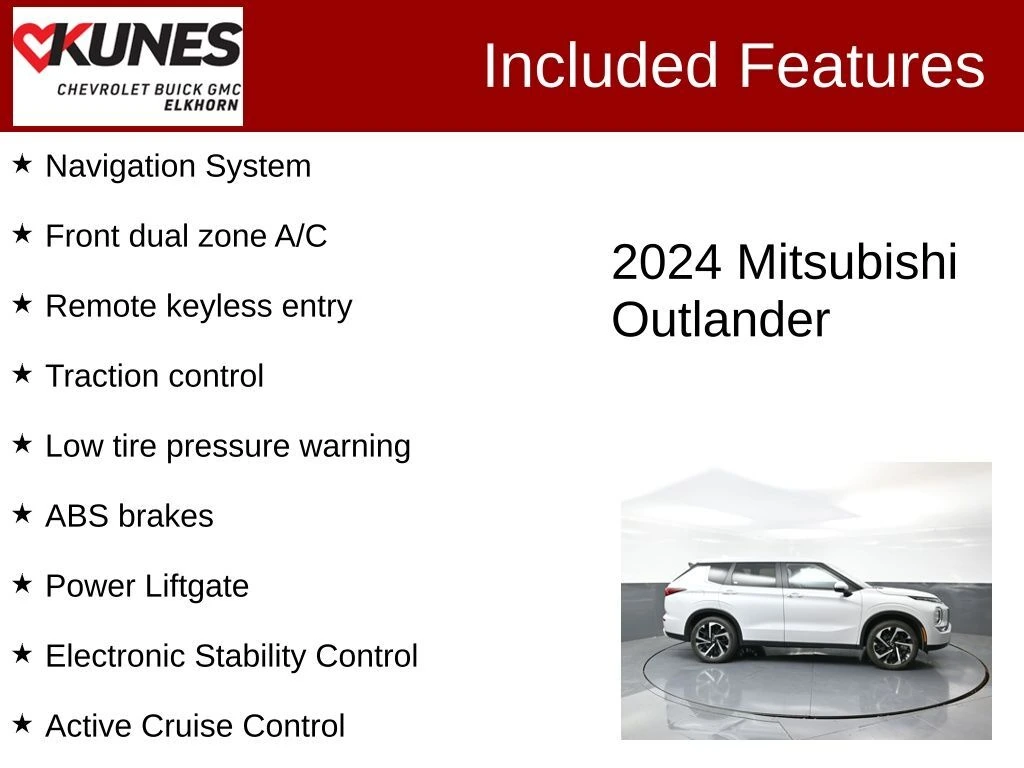 KUNES
CHEVROLET BUICK GMC
ELKHORN

Included Features

★ Navigation System

★ Front dual zone A/C

★ Remote keyless entry

★ Traction control

★ Low tire pressure warning

★ ABS brakes

★ Power Liftgate

★ Electronic Stability Control

★ Active Cruise Control

2024 Mitsubishi Outlander